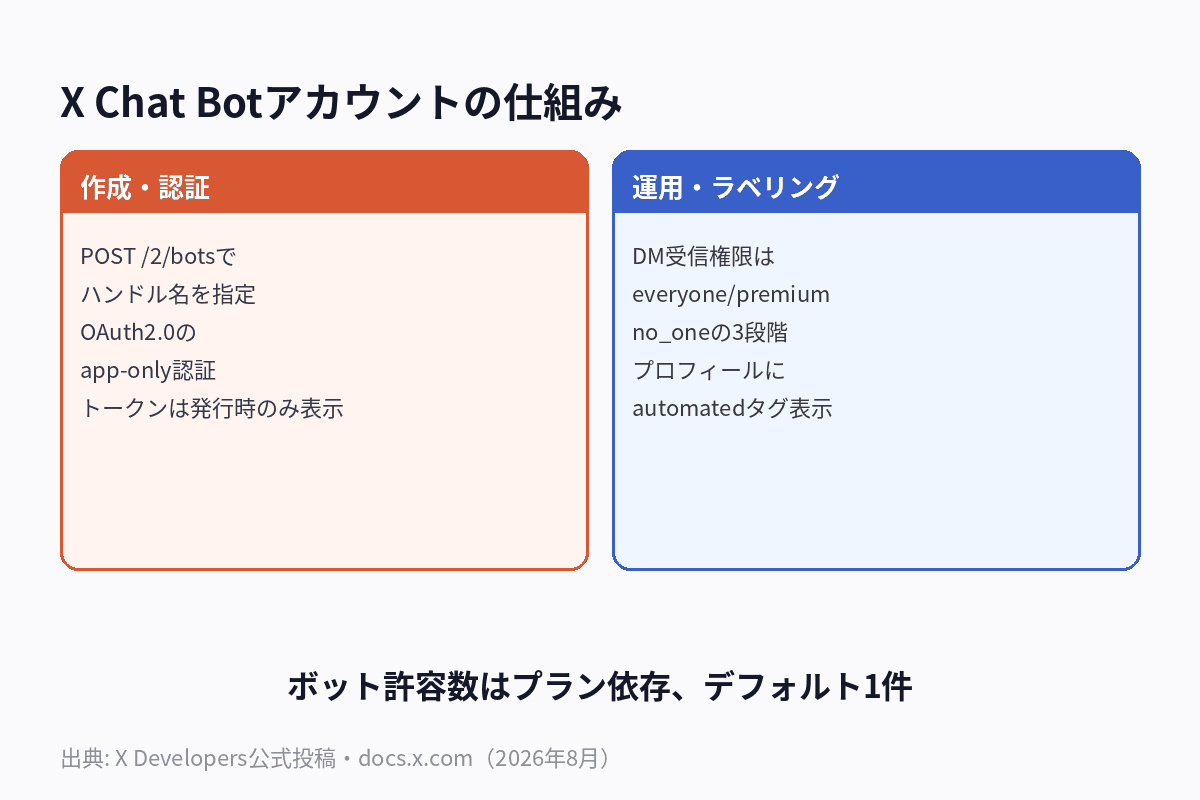 X Chat Botアカウントの仕組み

作成・認証

POST /2/botsで
ハンドル名を指定
OAuth2.0の
app-only認証
トークンは発行時のみ表示

運用・ラベリング

DM受信権限は
everyone/premium
no_oneの3段階
プロフィールに
automatedタグ表示

ボット許容数はプラン依存、デフォルト1件

出典: X Developers公式投稿・docs.x.com（2026年8月）